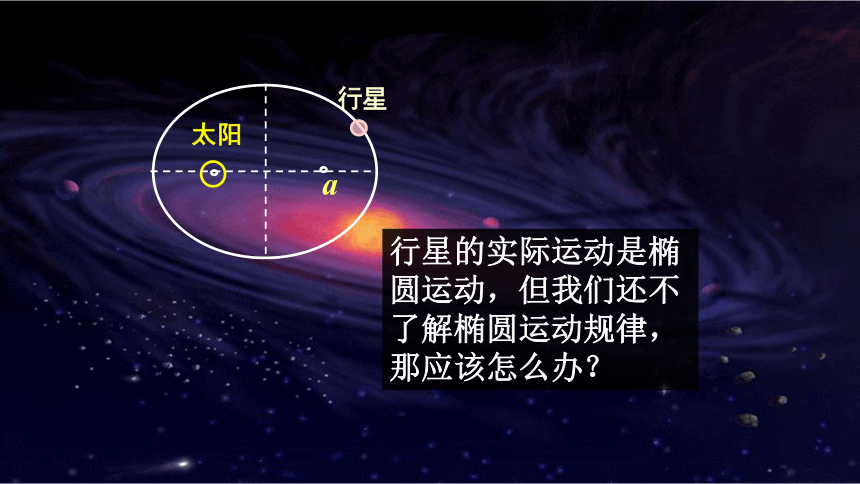 行星

太阳

$a$

行星的实际运动是椭圆运动，但我们还不了解椭圆运动规律，那应该怎么办？